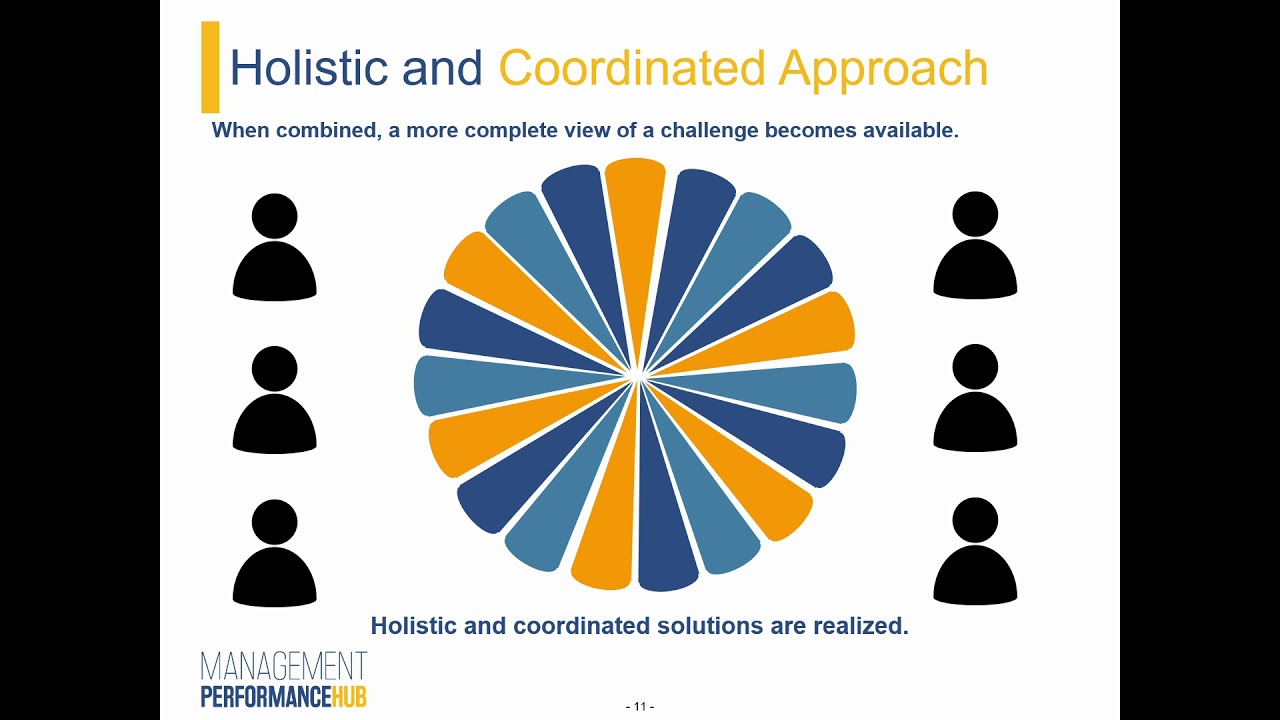 Holistic and Coordinated Approach

When combined, a more complete view of a challenge becomes available.

Holistic and coordinated solutions are realized.

MANAGEMENT
PERFORMANCEHUB

- 11 -